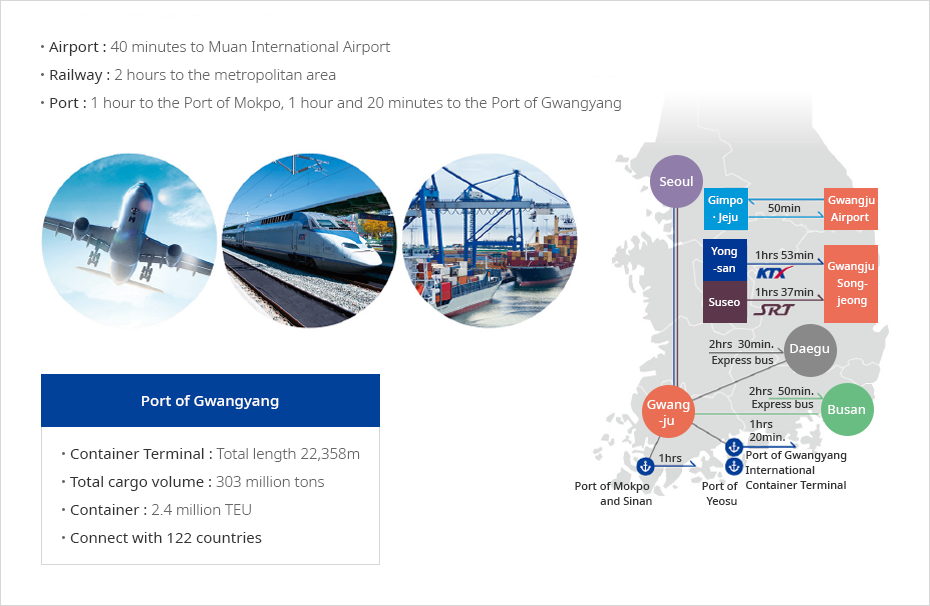 • Airport : 40 minutes to Muan International Airport
• Railway : 2 hours to the metropolitan area
• Port : 1 hour to the Port of Mokpo, 1 hour and 20 minutes to the Port of Gwangyang

Port of Gwangyang

• Container Terminal : Total length 22,358m
• Total cargo volume : 303 million tons
• Container : 2.4 million TEU
• Connect with 122 countries

Seoul
Gimpo · Jeju
50min
Gwangju Airport
Yong-san
1hrs 53min
KTX
Gwangju Song-jeong
Suseo
1hrs 37min
SRT
2hrs 30min.
Express bus
Daegu
2hrs 50min.
Express bus
Busan
Gwang-ju
1hrs 20min.
1hrs
Port of Gwangyang International Container Terminal
Port of Mokpo and Sinan
Port of Yeosu